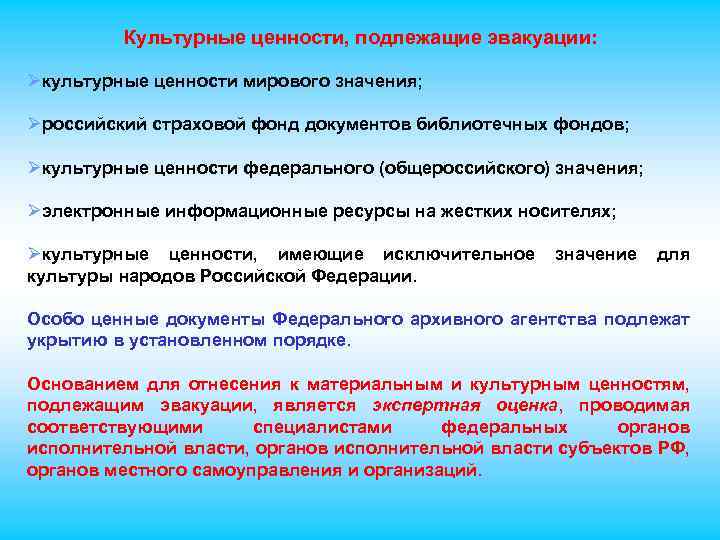 Культурные ценности, подлежащие эвакуации:

➢культурные ценности мирового значения;

➢российский страховой фонд документов библиотечных фондов;

➢культурные ценности федерального (общероссийского) значения;

➢электронные информационные ресурсы на жестких носителях;

➢культурные ценности, имеющие исключительное значение для культуры народов Российской Федерации.

Особо ценные документы Федерального архивного агентства подлежат укрытию в установленном порядке.

Основанием для отнесения к материальным и культурным ценностям, подлежащим эвакуации, является экспертная оценка, проводимая соответствующими специалистами федеральных органов исполнительной власти, органов исполнительной власти субъектов РФ, органов местного самоуправления и организаций.